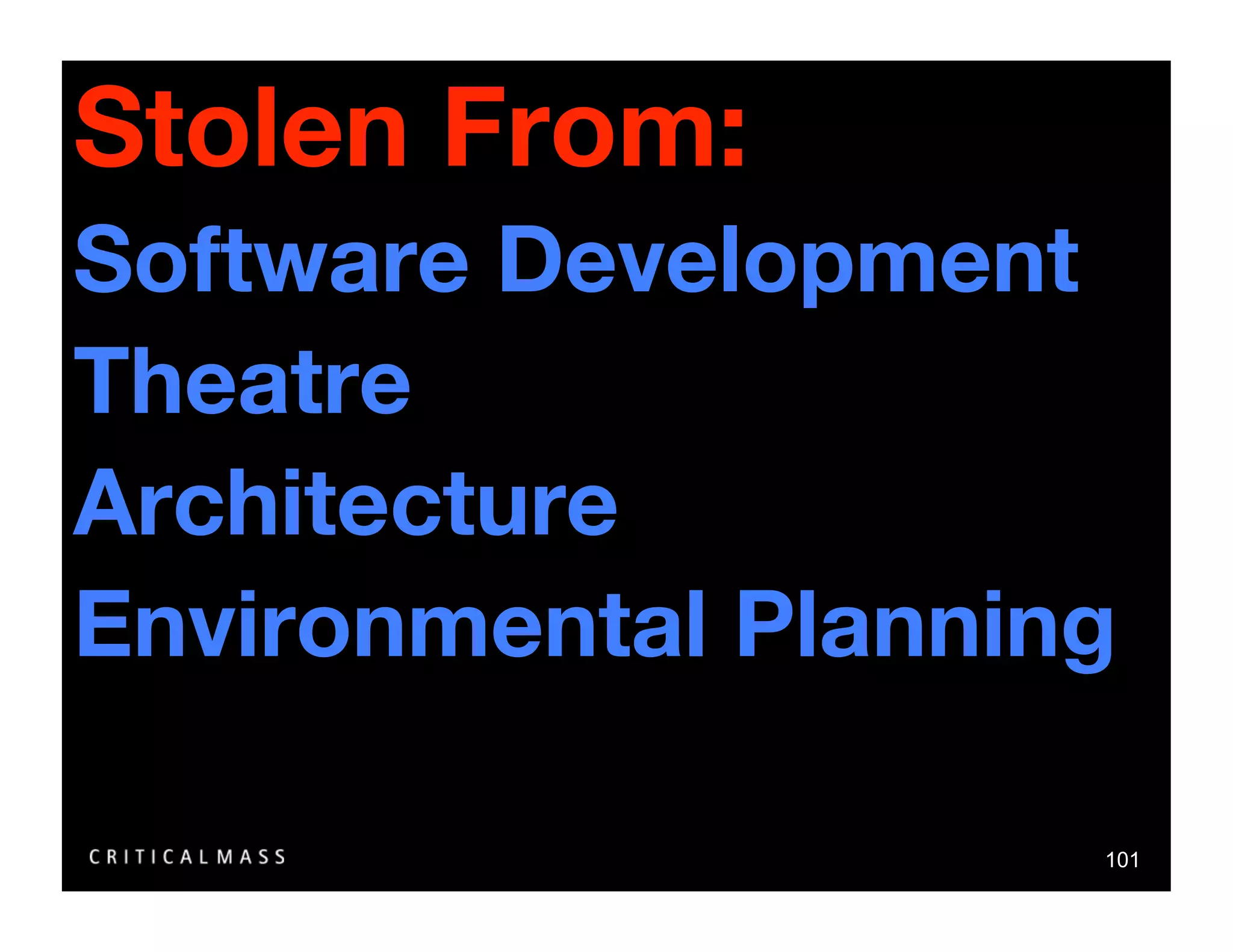 Stolen From:

Software Development

Theatre

Architecture

Environmental Planning

CRITICALMASS

101